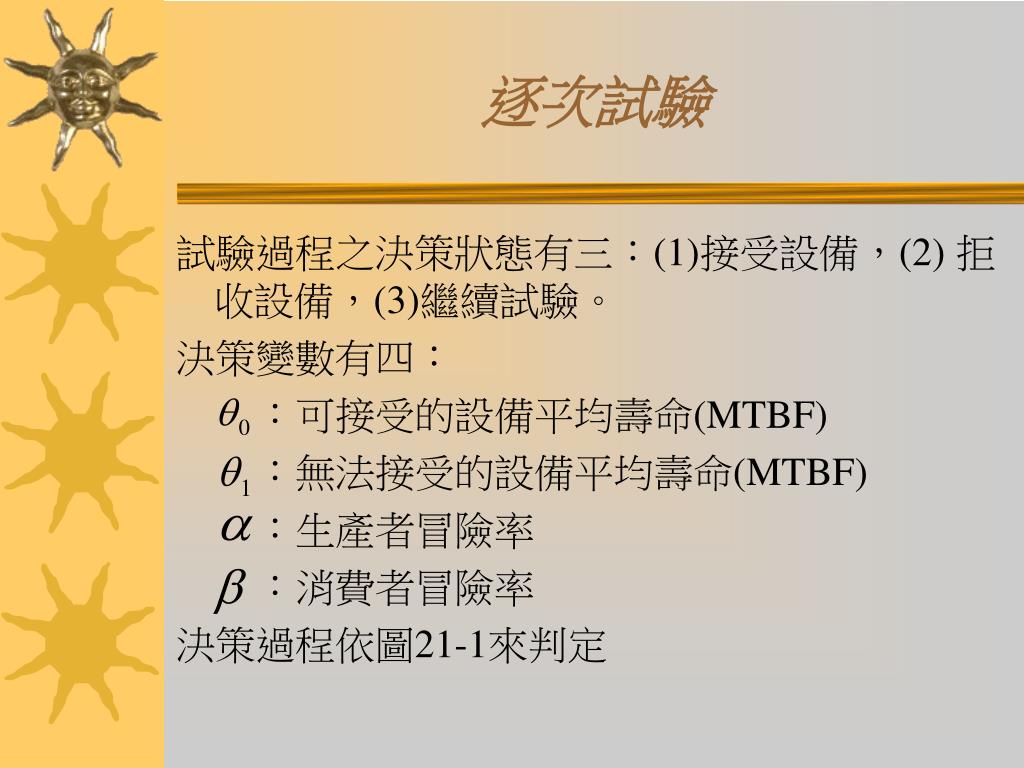 逐次試驗

試驗過程之決策狀態有三：(1)接受設備，(2) 拒收設備，(3)繼續試驗。

決策變數有四：

$\theta_0$：可接受的設備平均壽命(MTBF)

$\theta_1$：無法接受的設備平均壽命(MTBF)

$\alpha$：生產者冒險率

$\beta$：消費者冒險率

決策過程依圖21-1來判定